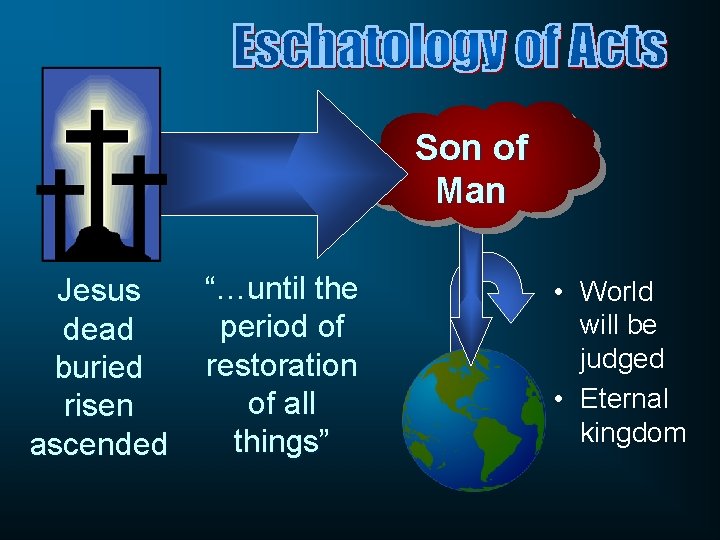 Eschatology of Acts

Son of Man

Jesus dead buried risen ascended

“…until the period of restoration of all things”

• World will be judged
• Eternal kingdom